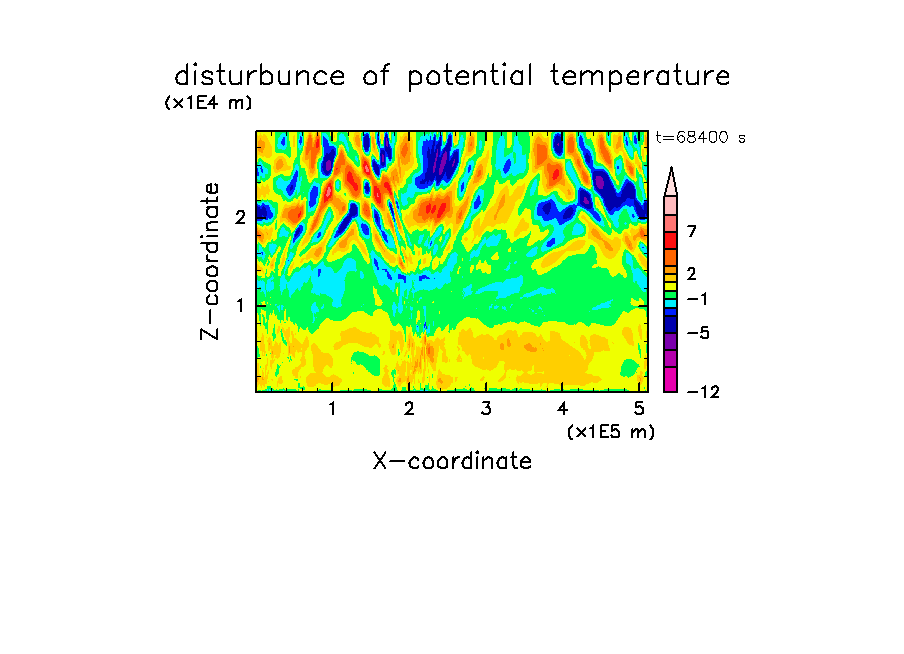 disturbunce of potential temperature

(x1E4 m)

t=68400 s

Z-coordinate

2

1

7

2

−1

−5

−12

1 2 3 4 5

(x1E5 m)

X-coordinate